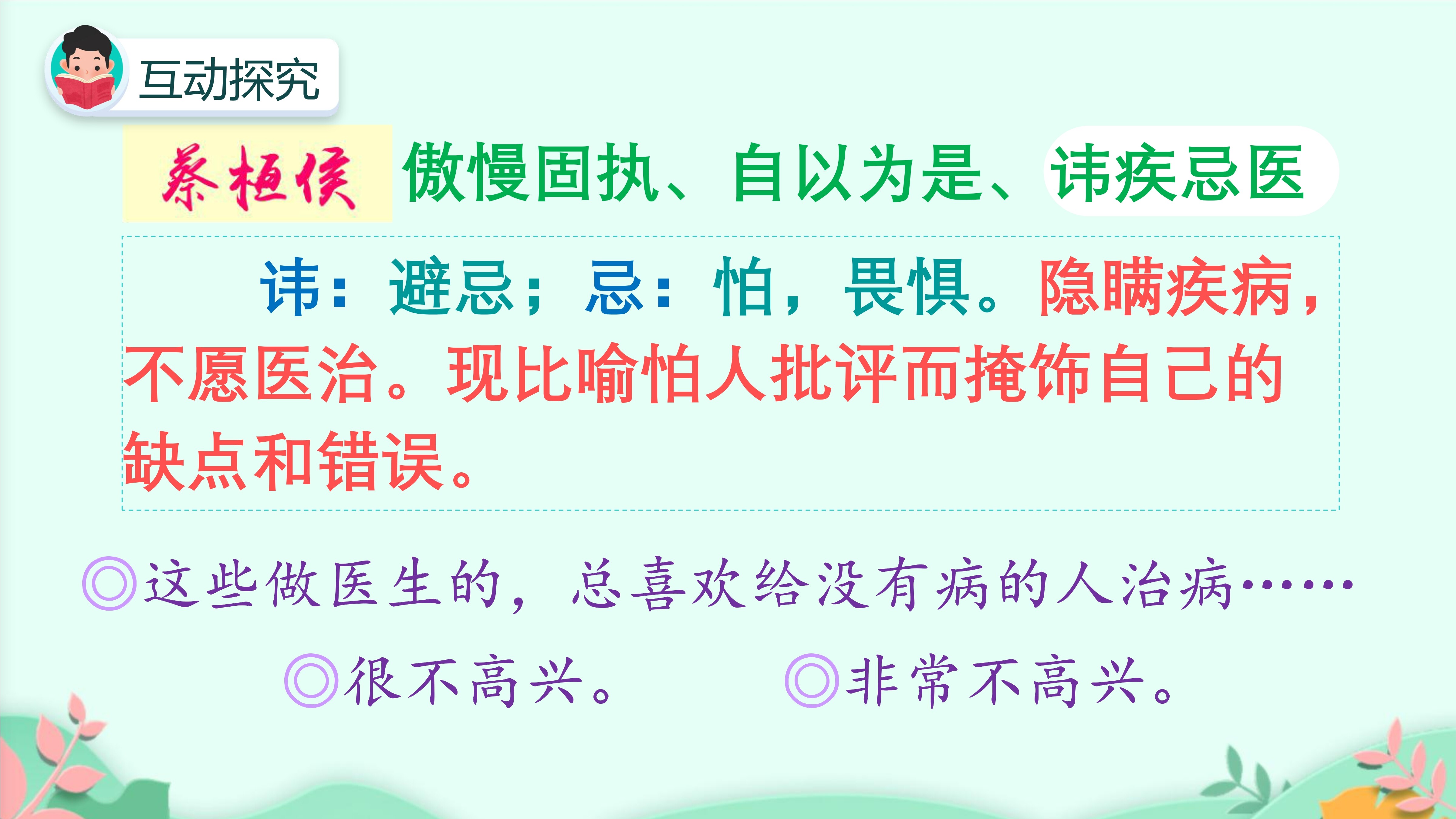 互动探究

蔡桓侯 傲慢固执、自以为是、讳疾忌医

讳：避忌；忌：怕，畏惧。隐瞒疾病，不愿医治。现比喻怕人批评而掩饰自己的缺点和错误。

◎这些做医生的，总喜欢给没有病的人治病……

◎很不高兴。 ◎非常不高兴。